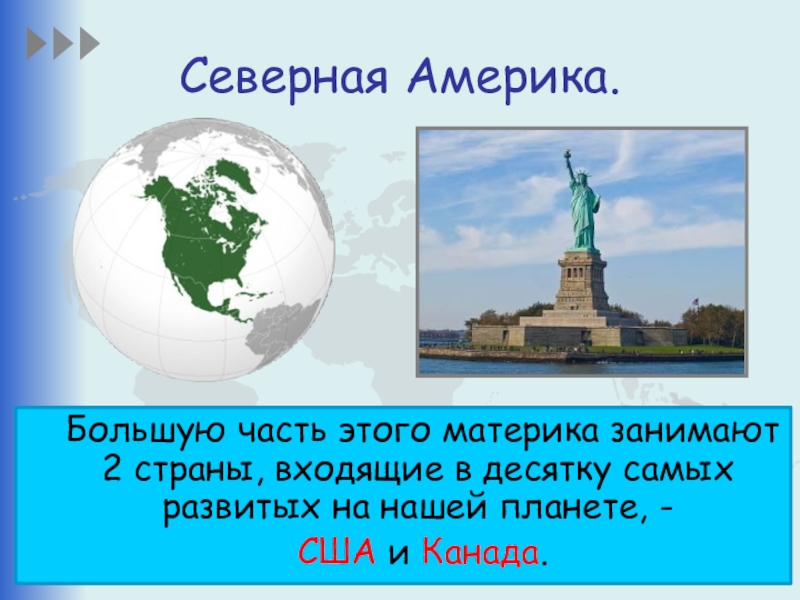 Северная Америка.

Большую часть этого материка занимают 2 страны, входящие в десятку самых развитых на нашей планете, -

США и Канада.